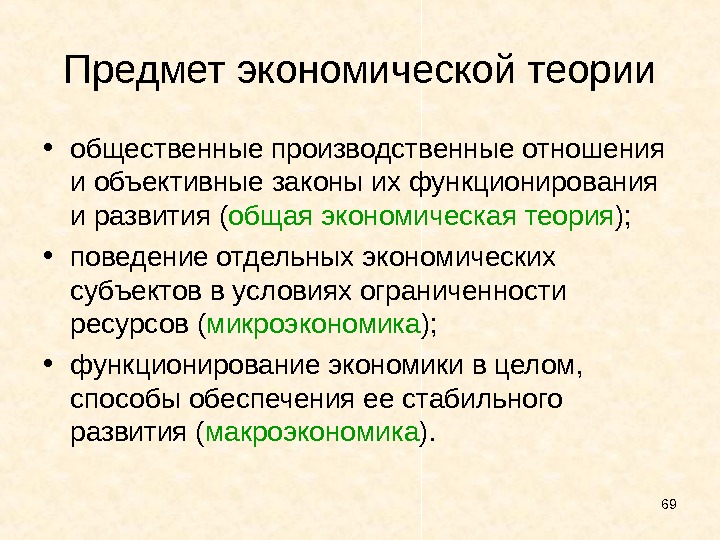 Предмет экономической теории

• общественные производственные отношения и объективные законы их функционирования и развития (общая экономическая теория);
• поведение отдельных экономических субъектов в условиях ограниченности ресурсов (микроэкономика);
• функционирование экономики в целом, способы обеспечения ее стабильного развития (макроэкономика).

69